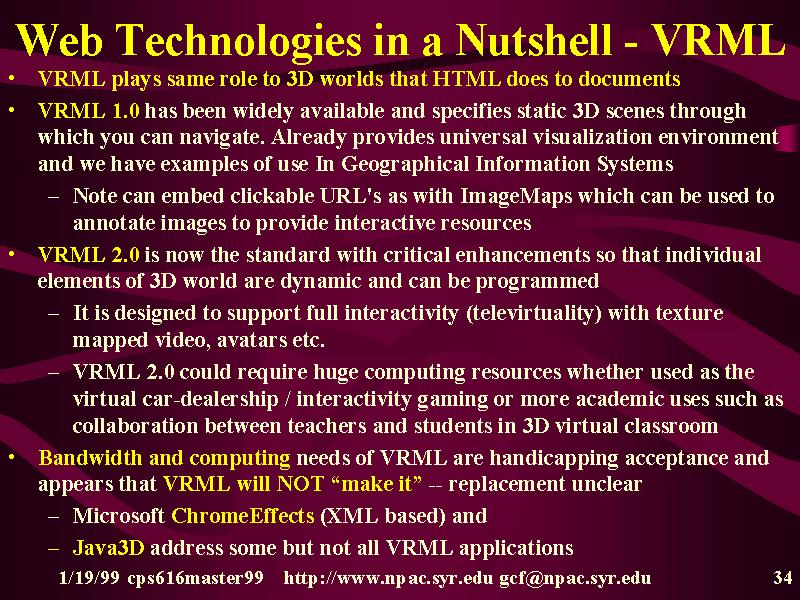 Web Technologies in a Nutshell - VRML

• VRML plays same role to 3D worlds that HTML does to documents

• VRML 1.0 has been widely available and specifies static 3D scenes through which you can navigate. Already provides universal visualization environment and we have examples of use In Geographical Information Systems

– Note can embed clickable URL's as with ImageMaps which can be used to annotate images to provide interactive resources

• VRML 2.0 is now the standard with critical enhancements so that individual elements of 3D world are dynamic and can be programmed

– It is designed to support full interactivity (televirtuality) with texture mapped video, avatars etc.

– VRML 2.0 could require huge computing resources whether used as the virtual car-dealership / interactivity gaming or more academic uses such as collaboration between teachers and students in 3D virtual classroom

• Bandwidth and computing needs of VRML are handicapping acceptance and appears that VRML will NOT “make it” -- replacement unclear

– Microsoft ChromeEffects (XML based) and

– Java3D address some but not all VRML applications

1/19/99 cps616master99 http://www.npac.syr.edu gcf@npac.syr.edu 34